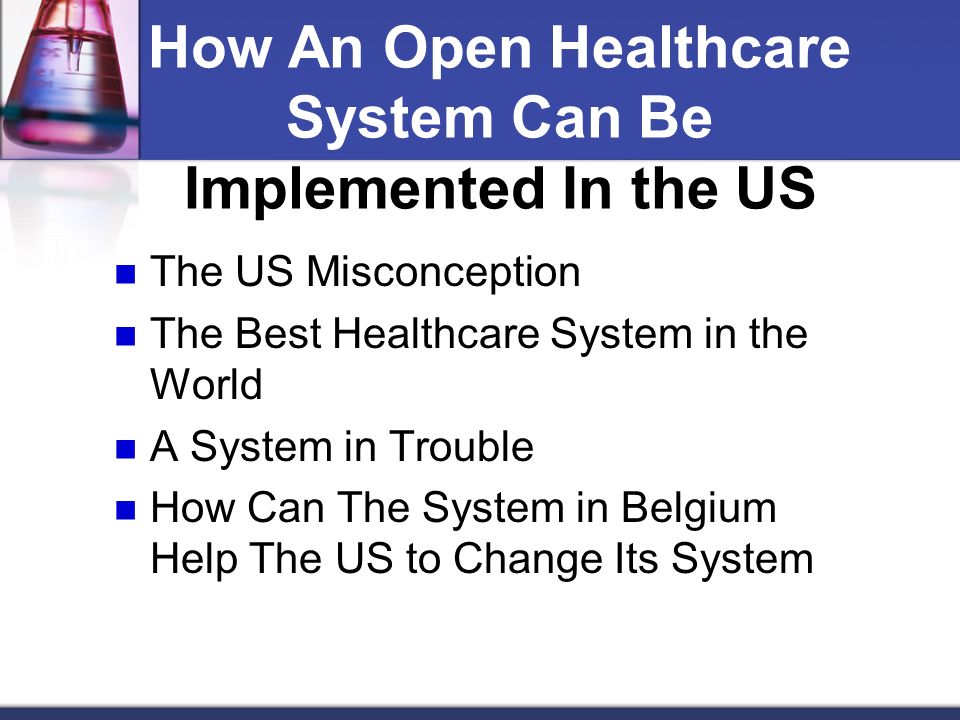 How An Open Healthcare System Can Be Implemented In the US

- The US Misconception
- The Best Healthcare System in the World
- A System in Trouble
- How Can The System in Belgium Help The US to Change Its System